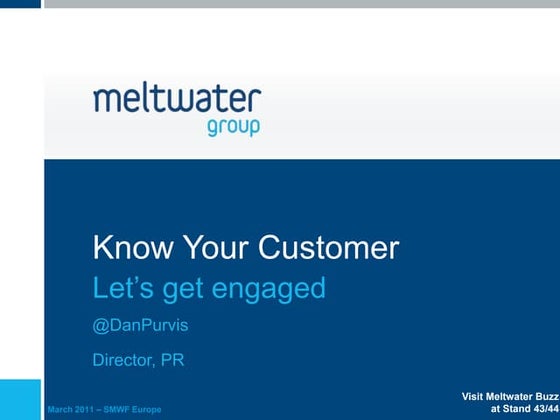 meltwater
group

Know Your Customer
Let's get engaged

@DanPurvis

Director, PR

March 2011 – SMWF Europe

Visit Meltwater Buzz at Stand 43/44